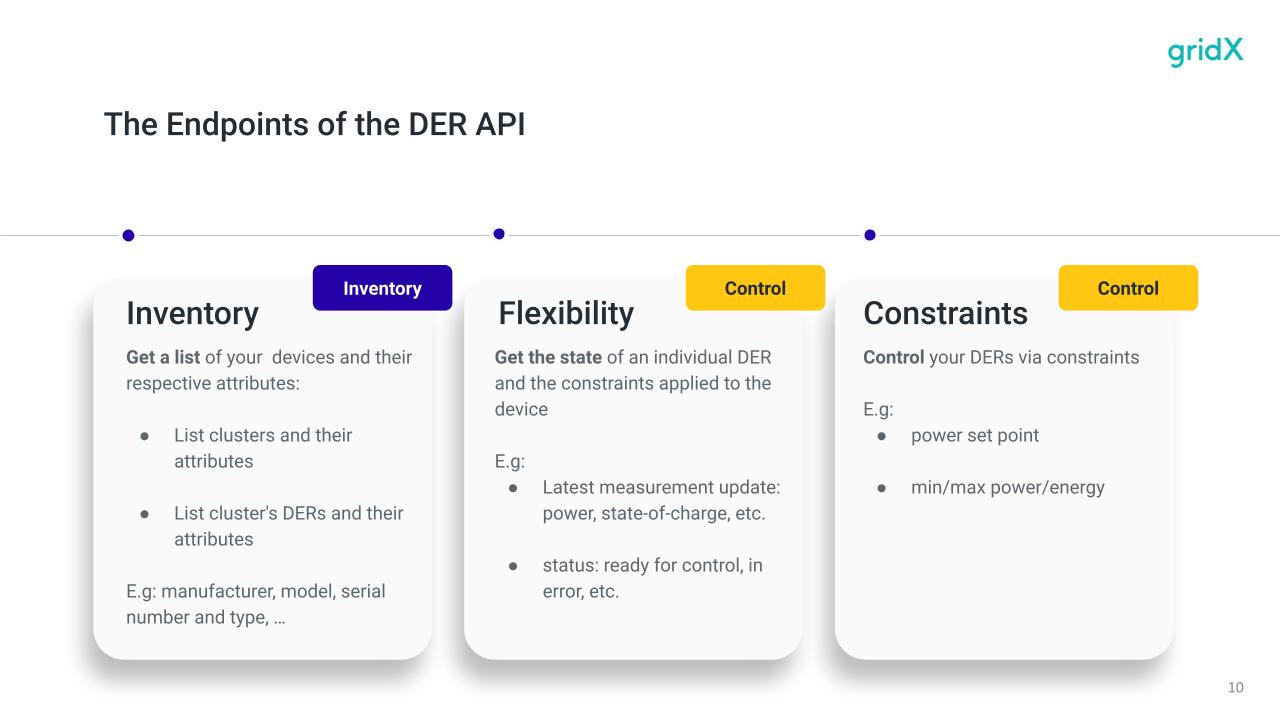 gridX

The Endpoints of the DER API

Inventory

Inventory

Get a list of your devices and their respective attributes:

● List clusters and their attributes

● List cluster's DERs and their attributes

E.g: manufacturer, model, serial number and type, …

Control

Flexibility

Get the state of an individual DER and the constraints applied to the device

E.g:
● Latest measurement update: power, state-of-charge, etc.

● status: ready for control, in error, etc.

Control

Constraints

Control your DERs via constraints

E.g:
● power set point

● min/max power/energy

10